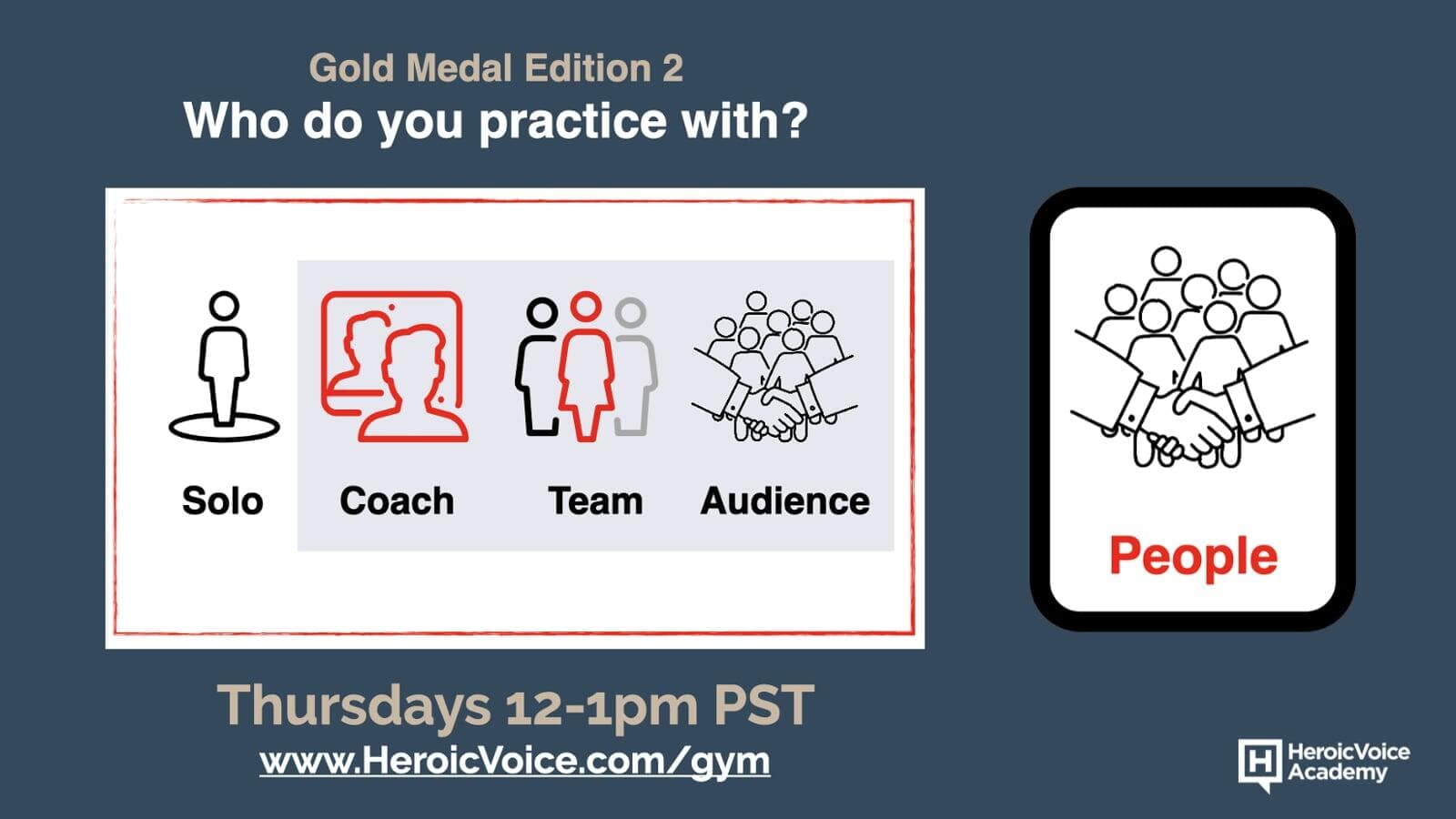 Gold Medal Edition 2
Who do you practice with?

Solo
Coach
Team
Audience

People

Thursdays 12-1pm PST
www.HeroicVoice.com/gym

H HeroicVoice Academy